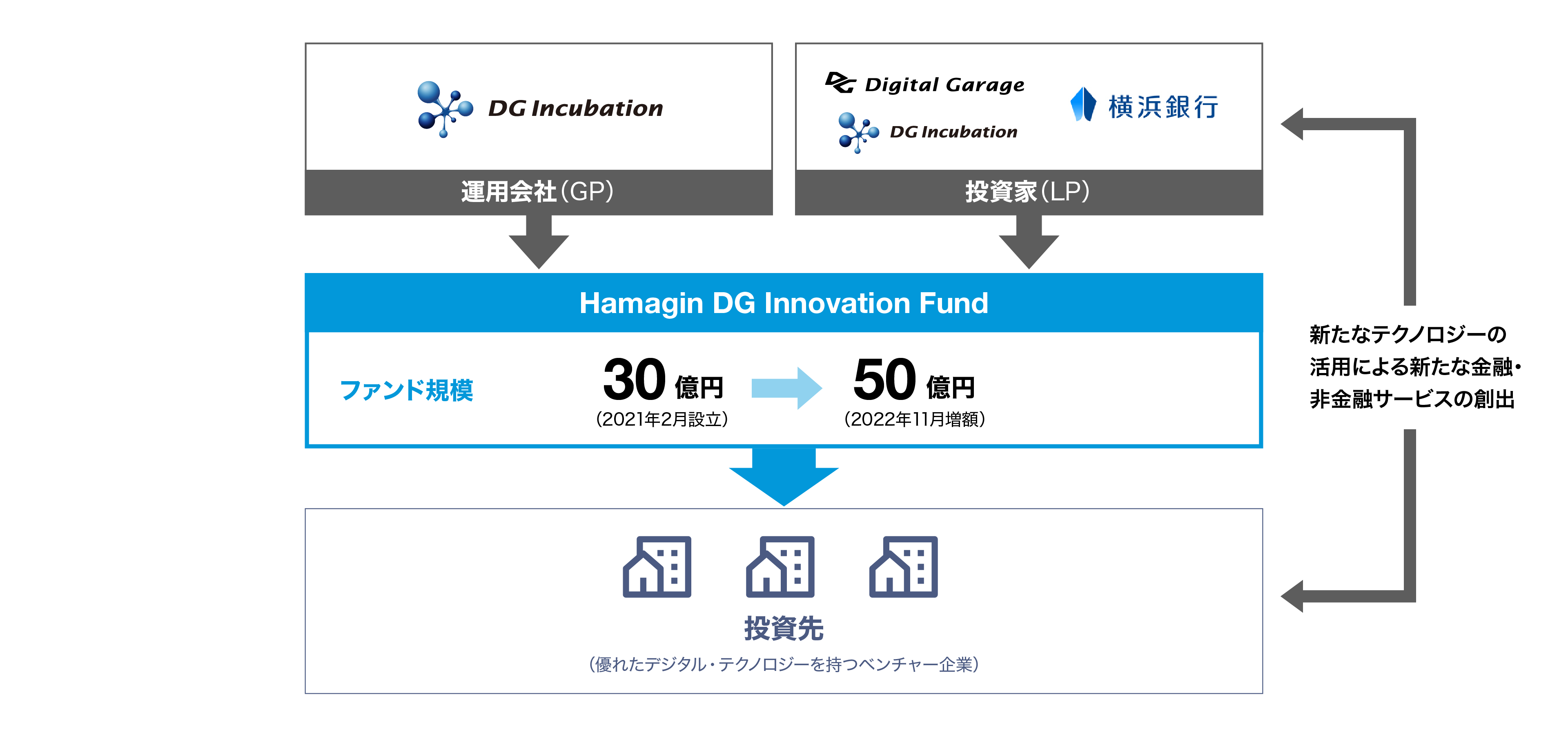 DG Incubation

運用会社(GP)

Digital Garage

DG Incubation

横浜銀行

投資家(LP)

Hamagin DG Innovation Fund

ファンド規模

30 億円
(2021年2月設立)

50 億円
(2022年11月増額)

新たなテクノロジーの活用による新たな金融・非金融サービスの創出

投資先
(優れたデジタル・テクノロジーを持つベンチャー企業)